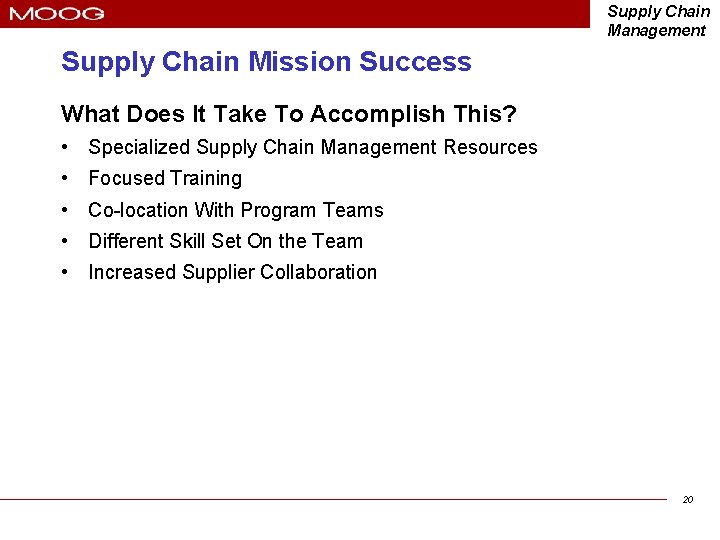 MOOG

Supply Chain Management

Supply Chain Mission Success

What Does It Take To Accomplish This?

• Specialized Supply Chain Management Resources
• Focused Training
• Co-location With Program Teams
• Different Skill Set On the Team
• Increased Supplier Collaboration

20